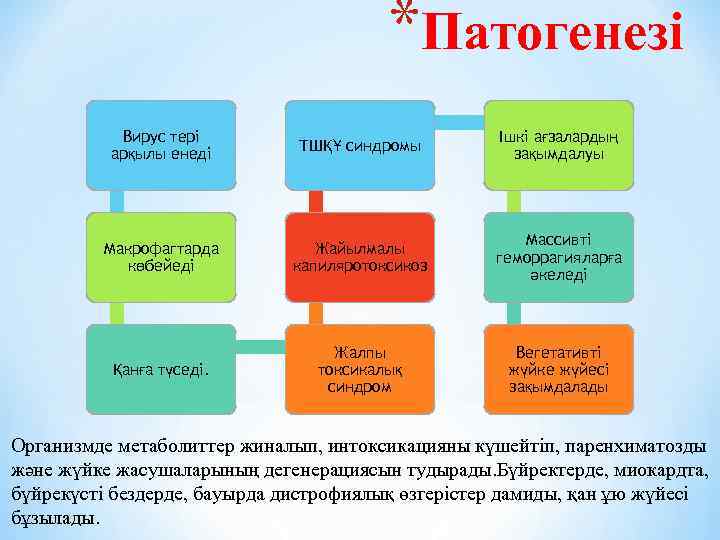 *Патогенезі

Вирус тері арқылы енеді

Макрофагтарда көбейеді

Қанға түседі.

Жалпы токсикалық синдром

Жайылмалы капиляротоксикоз

ТШҚҰ синдромы

Ішкі ағзалардың зақымдалуы

Массивті геморрагияларға әкеледі

Вегетативті жүйке жүйесі зақымдалады

Организмде метаболиттер жиналып, интоксикацияны күшейтіп, паренхиматозды және жүйке жасушаларының дегенерациясын тудырады.Бүйректерде, миокардта, бүйрекүсті бездерде, бауырда дистрофиялық өзгерістер дамиды, қан ұю жүйесі бұзылады.